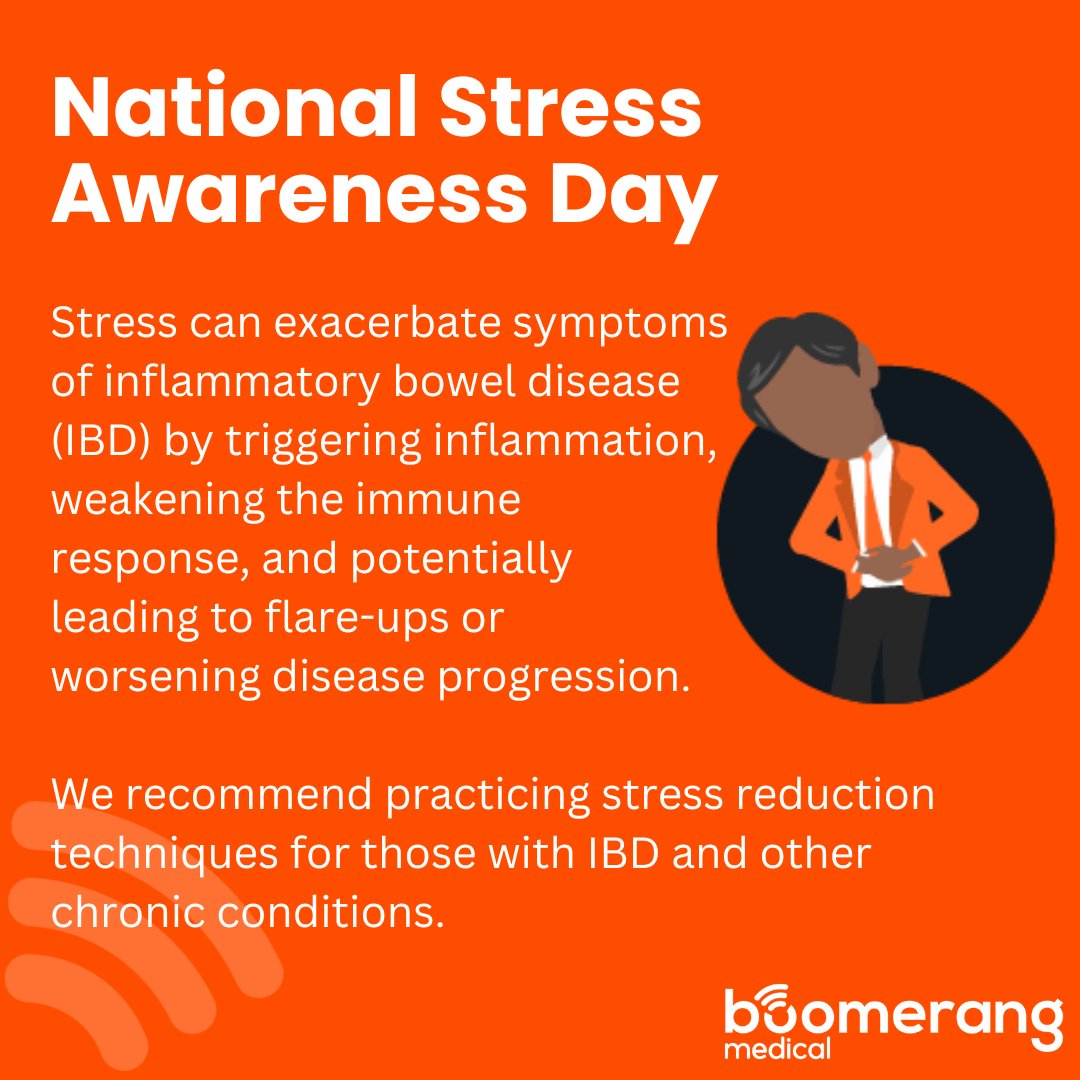 National Stress Awareness Day

Stress can exacerbate symptoms of inflammatory bowel disease (IBD) by triggering inflammation, weakening the immune response, and potentially leading to flare-ups or worsening disease progression.

We recommend practicing stress reduction techniques for those with IBD and other chronic conditions.

boomerang medical